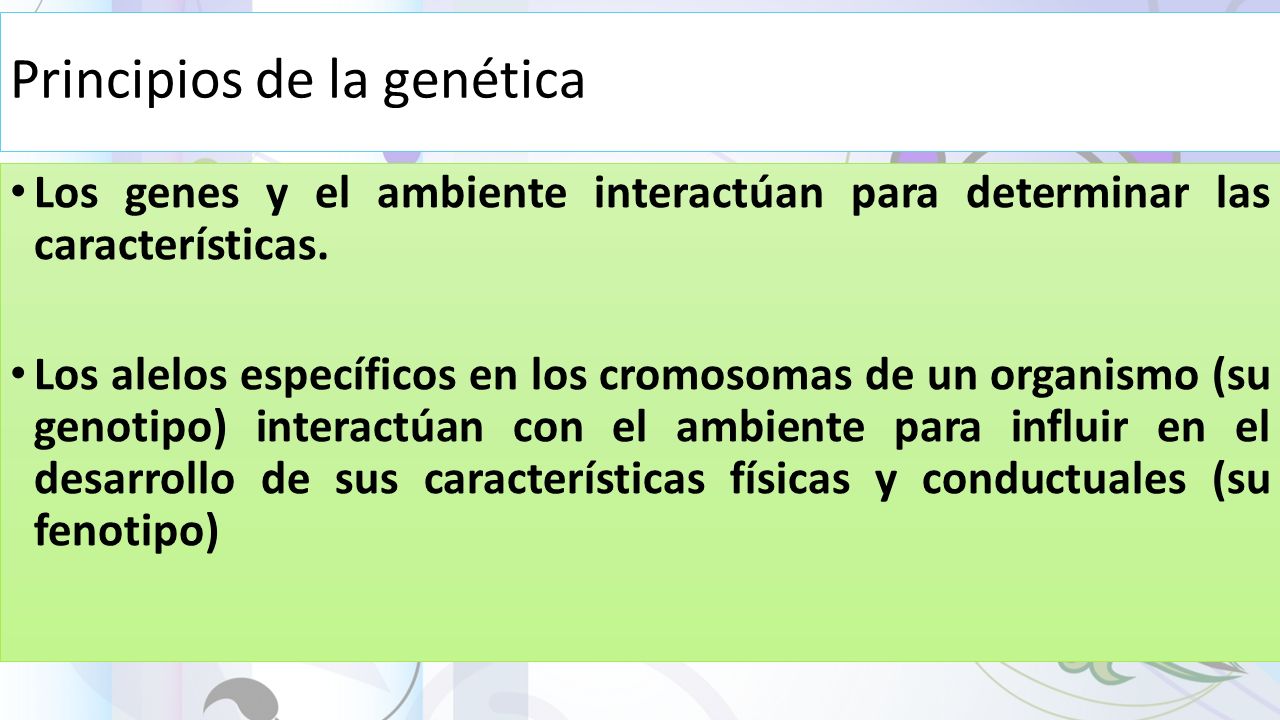 Principios de la genética

• Los genes y el ambiente interactúan para determinar las características.

• Los alelos específicos en los cromosomas de un organismo (su genotipo) interactúan con el ambiente para influir en el desarrollo de sus características físicas y conductuales (su fenotipo)